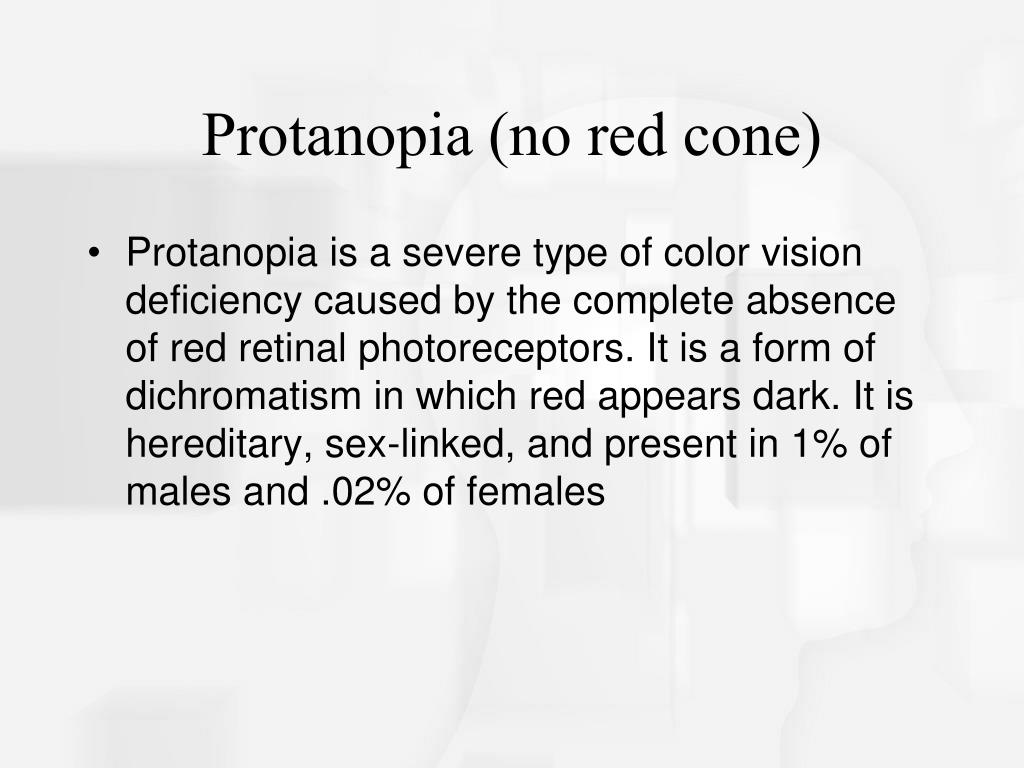 Protanopia (no red cone)

• Protanopia is a severe type of color vision deficiency caused by the complete absence of red retinal photoreceptors. It is a form of dichromatism in which red appears dark. It is hereditary, sex-linked, and present in 1% of males and .02% of females